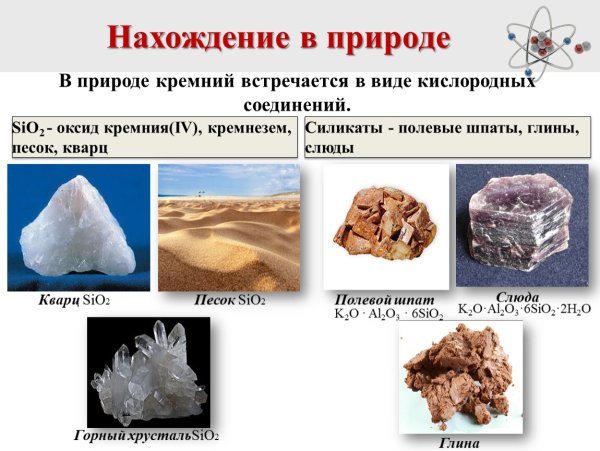 Нахождение в природе

В природе кремний встречается в виде кислородных соединений.

$SiO_2$ - оксид кремния(IV), кремнезем, песок, кварц

Силикаты - полевые шпаты, глины, слюды

Кварц $SiO_2$

Песок $SiO_2$

Полевой шпат $K_2O \cdot Al_2O_3 \cdot 6SiO_2$

Слюда $K_2O \cdot Al_2O_3 \cdot 6SiO_2 \cdot 2H_2O$

Горный хрусталь $SiO_2$

Глина